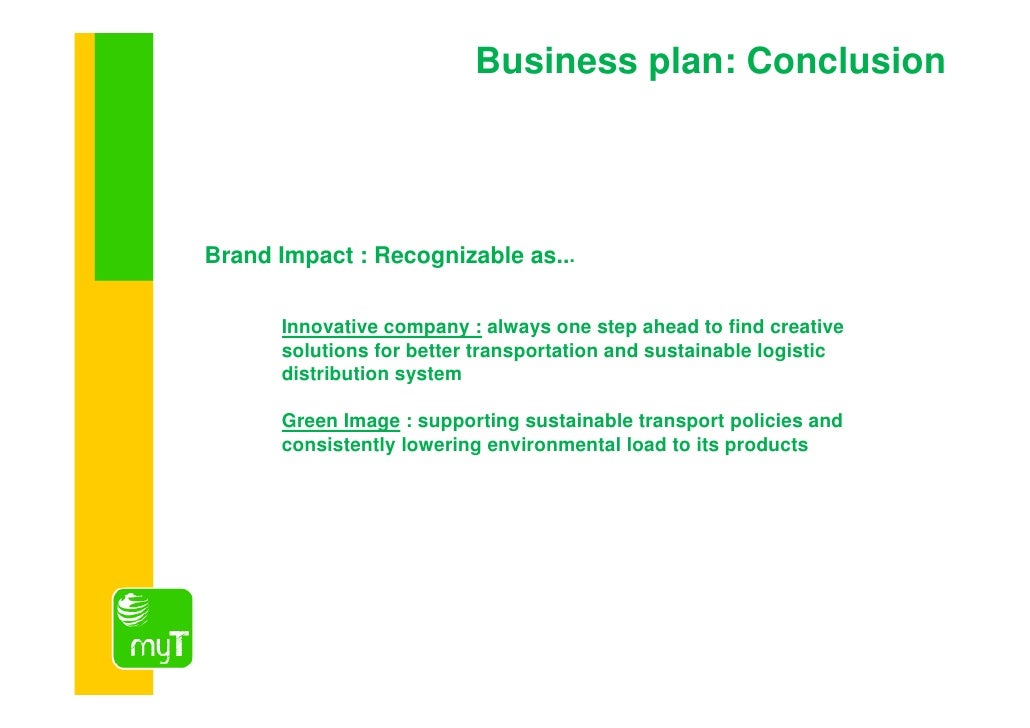 Business plan: Conclusion

Brand Impact : Recognizable as...

Innovative company : always one step ahead to find creative solutions for better transportation and sustainable logistic distribution system

Green Image : supporting sustainable transport policies and consistently lowering environmental load to its products

myT